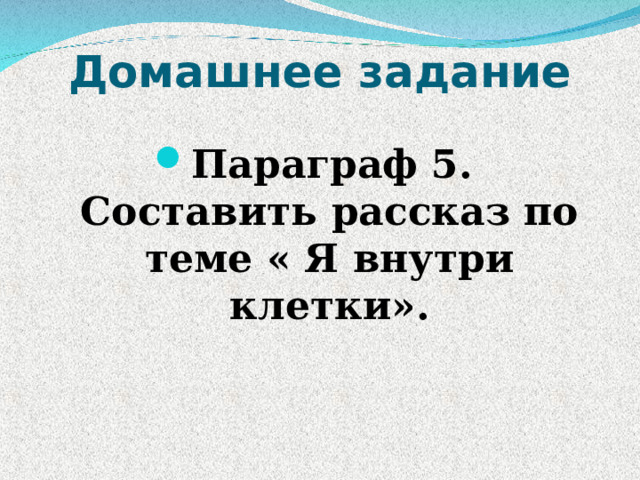 Домашнее задание

Параграф 5. Составить рассказ по теме « Я внутри клетки».